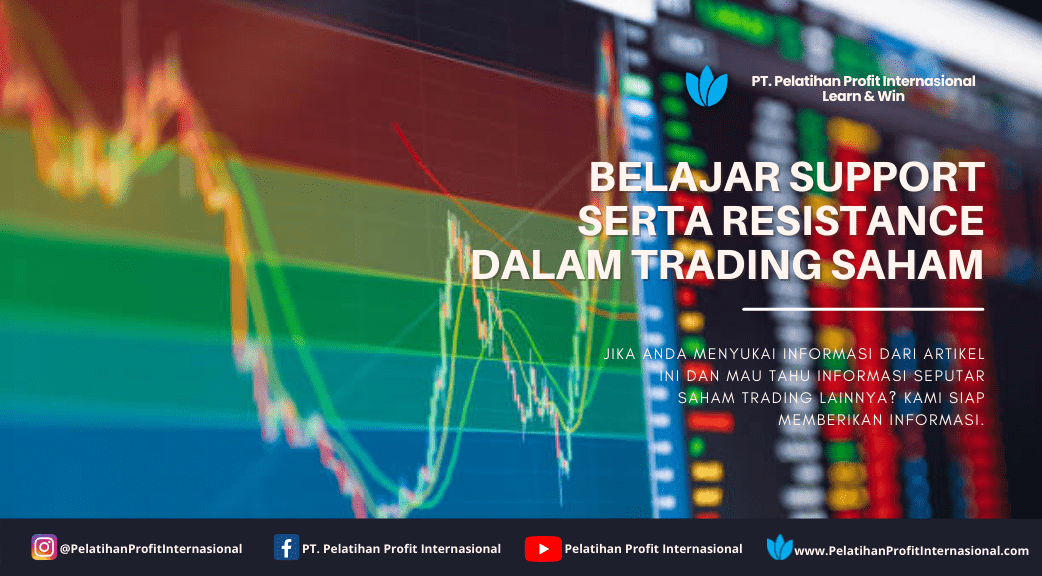 PT. Pelatihan Profit Internasional
Learn & Win

BELAJAR SUPPORT SERTA RESISTANCE DALAM TRADING SAHAM

JIKA ANDA MENYUKAI INFORMASI DARI ARTIKEL INI DAN MAU TAHU INFORMASI SEPUTAR SAHAM TRADING LAINNYA? KAMI SIAP MEMBERIKAN INFORMASI.

@PelatihanProfitInternasional
PT. Pelatihan Profit Internasional
Pelatihan Profit Internasional
www.PelatihanProfitInternasional.com